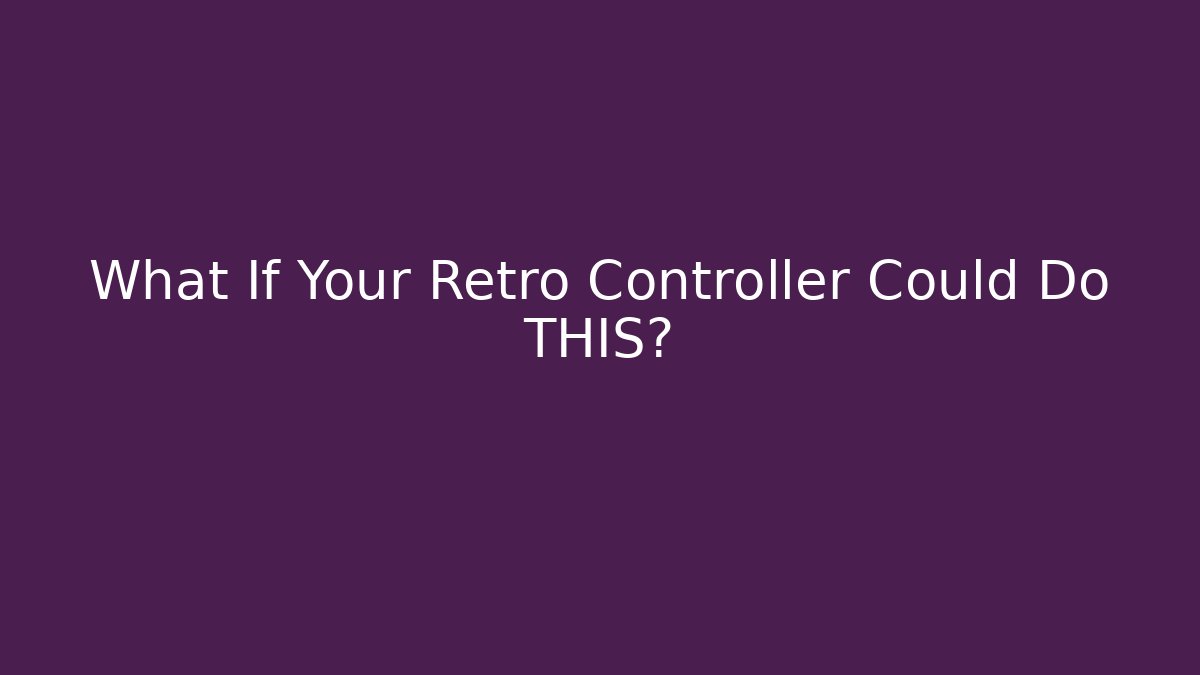 What If Your Retro Controller Could Do THIS?